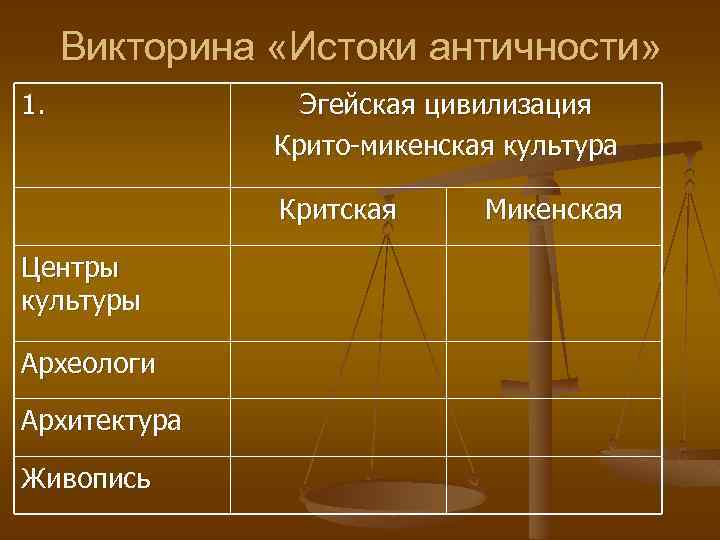 Викторина «Истоки античности»

| 1. | Эгейская цивилизация Крито-микенская культура | |
|---|---|---|
| | Критская | Микенская |
| Центры культуры | | |
| Археологи | | |
| Архитектура | | |
| Живопись | | |